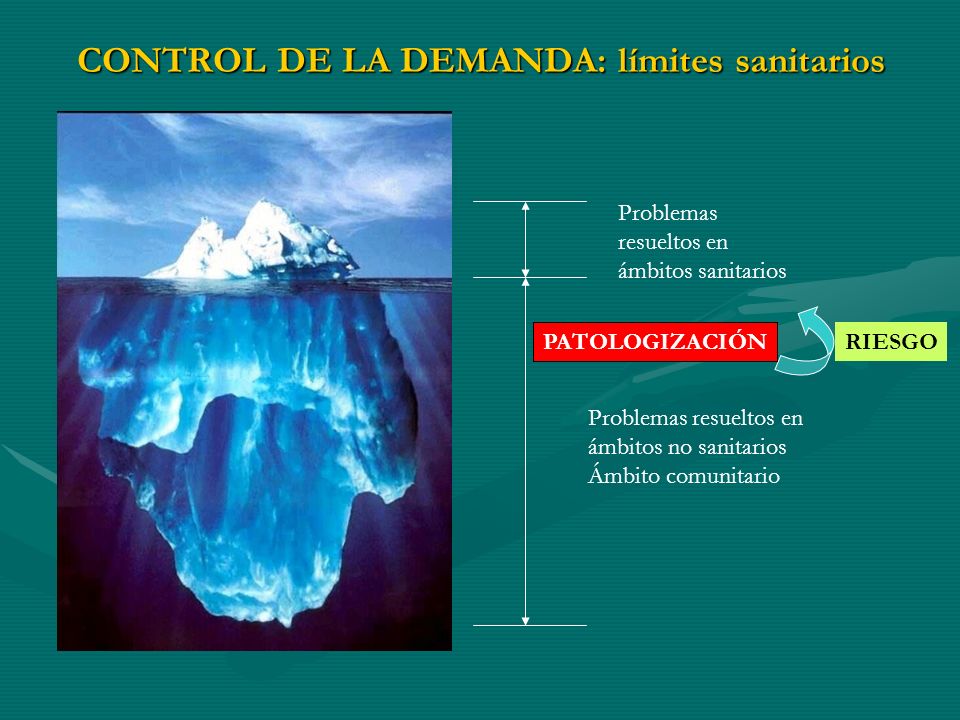 CONTROL DE LA DEMANDA: límites sanitarios

Problemas resueltos en ámbitos sanitarios

PATOLOGIZACIÓN

RIESGO

Problemas resueltos en ámbitos no sanitarios
Ámbito comunitario